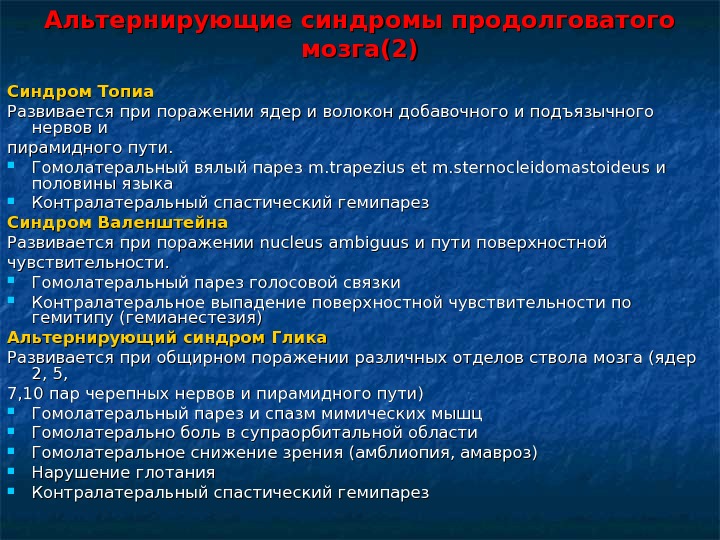 Альтернирующие синдромы продолговатого мозга(2)

Синдром Топиа
Развивается при поражении ядер и волокон добавочного и подъязычного нервов и
пирамидного пути.
- Гомолатеральный вялый парез m.trapezius et m.sternocleidomastoideus и половины языка
- Контралатеральный спастический гемипарез

Синдром Валенштейна
Развивается при поражении nucleus ambiguus и пути поверхностной
чувствительности.
- Гомолатеральный парез голосовой связки
- Контралатеральное выпадение поверхностной чувствительности по гемитипу (гемианестезия)

Альтернирующий синдром Глика
Развивается при общирном поражении различных отделов ствола мозга (ядер 2, 5,
7,10 пар черепных нервов и пирамидного пути)
- Гомолатеральный парез и спазм мимических мышц
- Гомолатерально боль в супраорбитальной области
- Гомолатеральное снижение зрения (амблиопия, амавроз)
- Нарушение глотания
- Контралатеральный спастический гемипарез